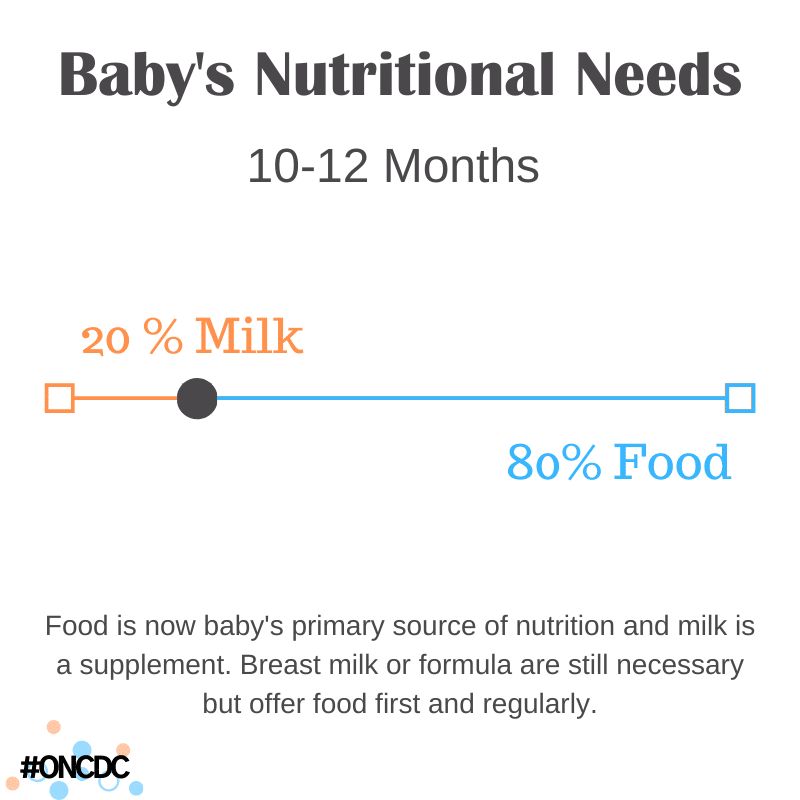 Baby's Nutritional Needs

10-12 Months

20 % Milk

80% Food

Food is now baby's primary source of nutrition and milk is a supplement. Breast milk or formula are still necessary but offer food first and regularly.

#ONCDC